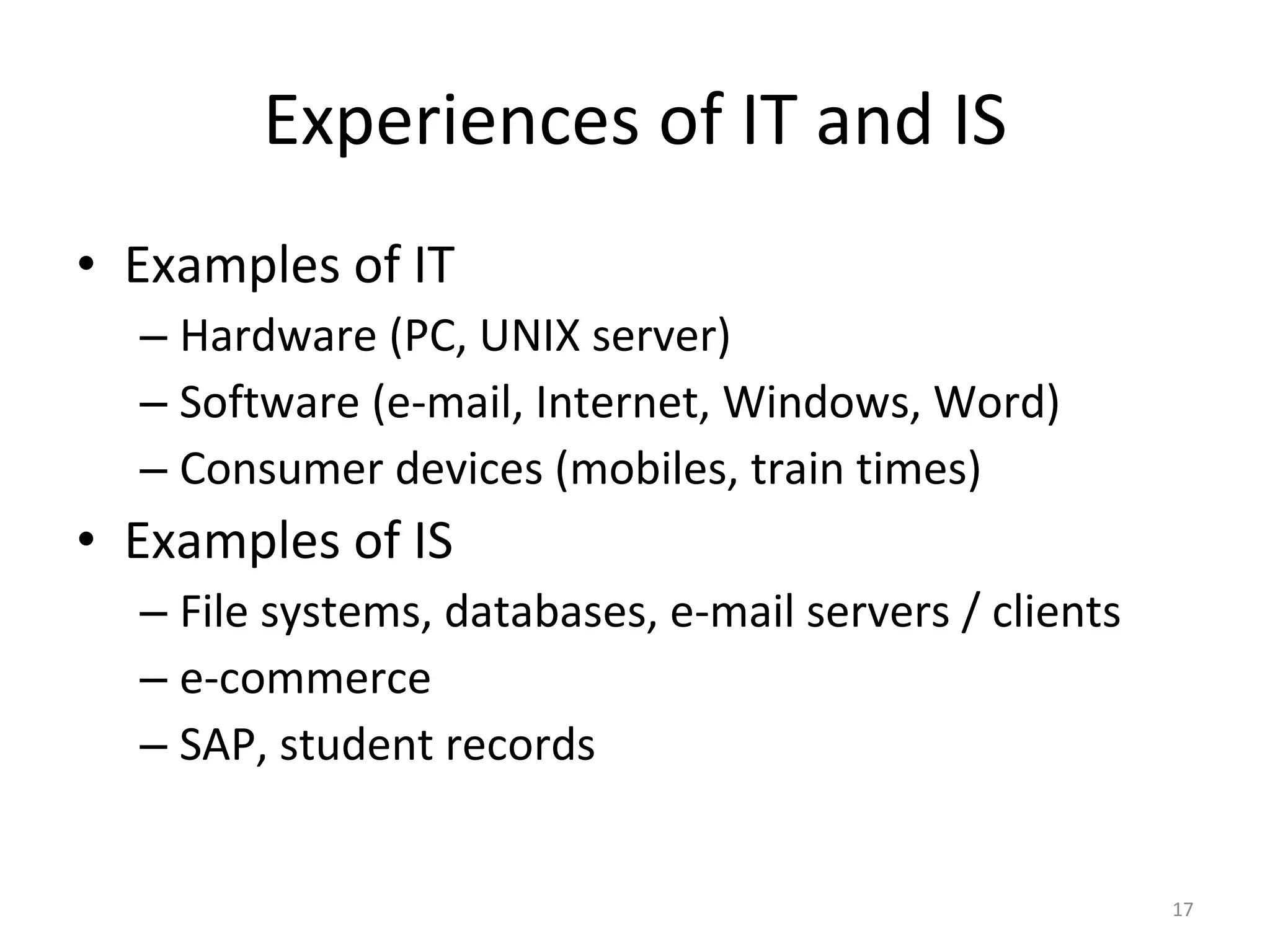 Experiences of IT and IS

• Examples of IT
 – Hardware (PC, UNIX server)
 – Software (e-mail, Internet, Windows, Word)
 – Consumer devices (mobiles, train times)
• Examples of IS
 – File systems, databases, e-mail servers / clients
 – e-commerce
 – SAP, student records

17